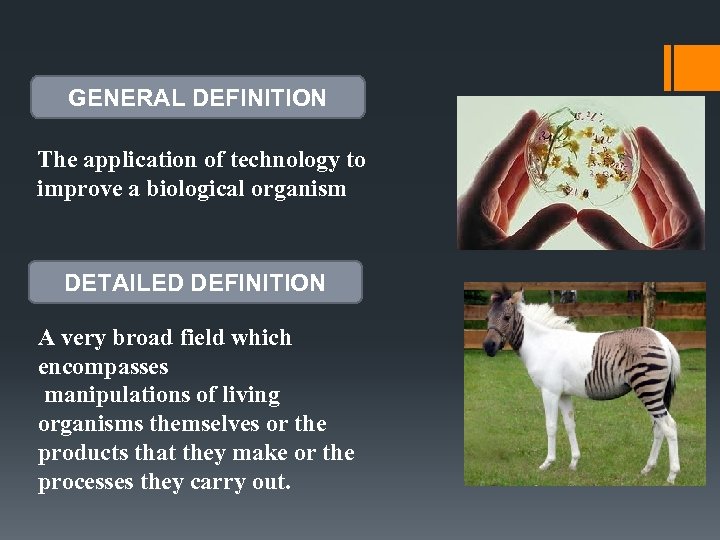 GENERAL DEFINITION

The application of technology to improve a biological organism

DETAILED DEFINITION

A very broad field which encompasses manipulations of living organisms themselves or the products that they make or the processes they carry out.